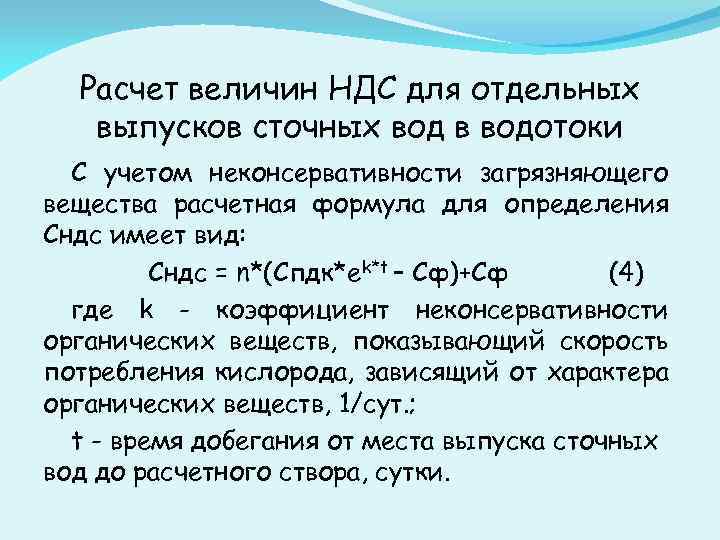 Расчет величин НДС для отдельных выпусков сточных вод в водотоки

С учетом неконсервативности загрязняющего вещества расчетная формула для определения Сндс имеет вид:

Сндс = n*(Спдк*$e^{k*t}$ – Сф)+Сф (4)

где k - коэффициент неконсервативности органических веществ, показывающий скорость потребления кислорода, зависящий от характера органических веществ, 1/сут.;

t – время добегания от места выпуска сточных вод до расчетного створа, сутки.